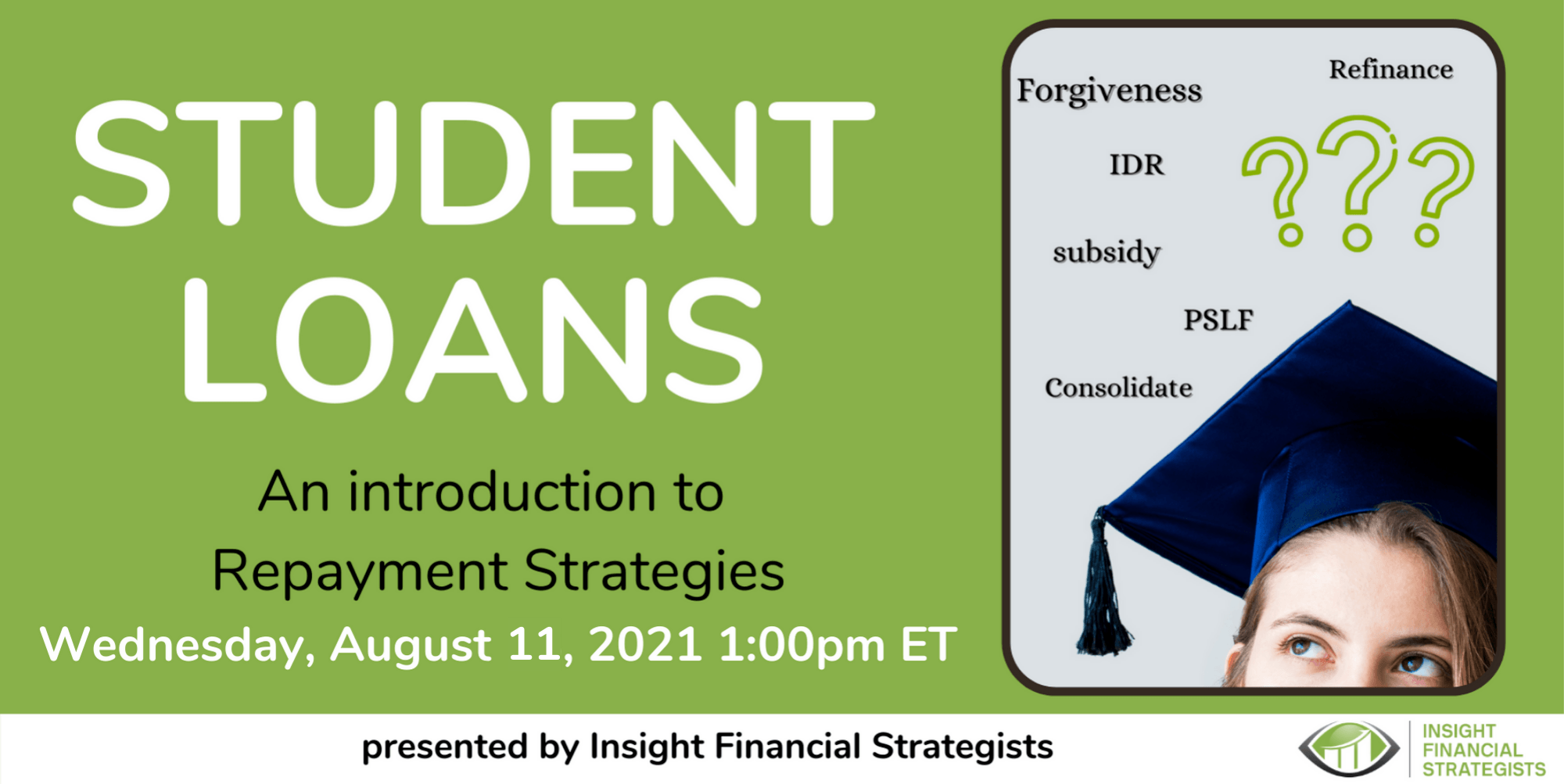 STUDENT LOANS

An introduction to Repayment Strategies

Wednesday, August 11, 2021 1:00pm ET

Forgiveness

Refinance

IDR

???

subsidy

PSLF

Consolidate

presented by Insight Financial Strategists

INSIGHT FINANCIAL STRATEGISTS